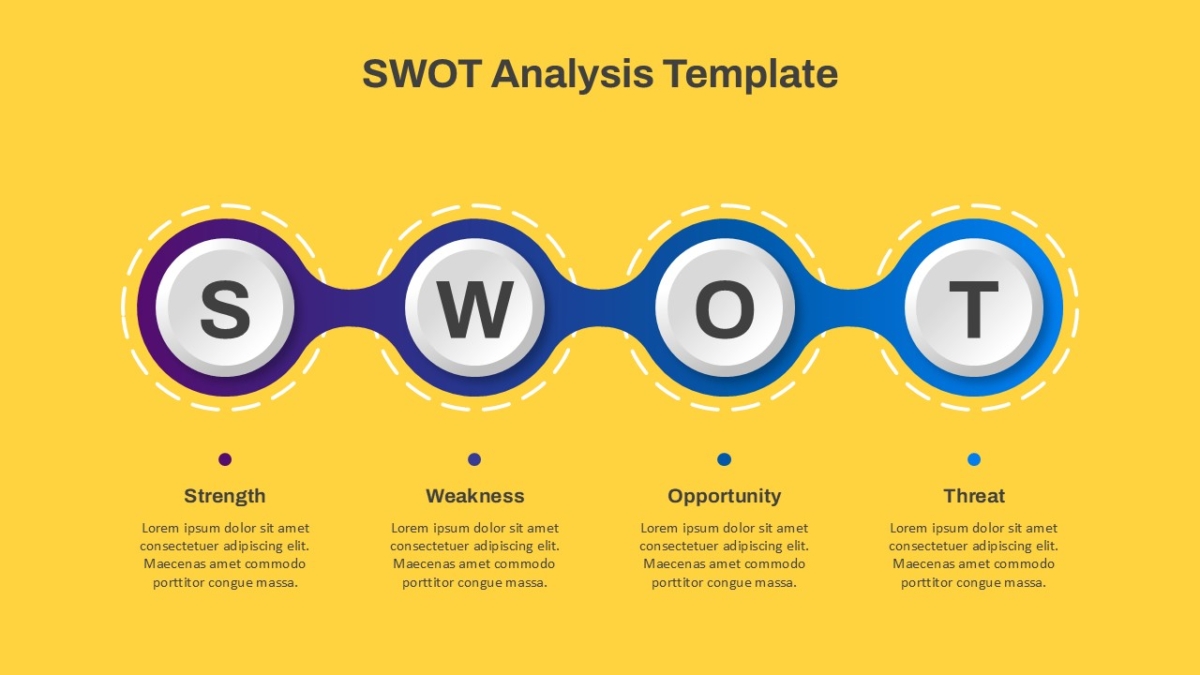 SWOT Analysis Template

S

W

O

T

Strength

Lorem ipsum dolor sit amet consectetuer adipiscing elit. Maecenas amet commodo porttitor congue massa.

Weakness

Lorem ipsum dolor sit amet consectetuer adipiscing elit. Maecenas amet commodo porttitor congue massa.

Opportunity

Lorem ipsum dolor sit amet consectetuer adipiscing elit. Maecenas amet commodo porttitor congue massa.

Threat

Lorem ipsum dolor sit amet consectetuer adipiscing elit. Maecenas amet commodo porttitor congue massa.